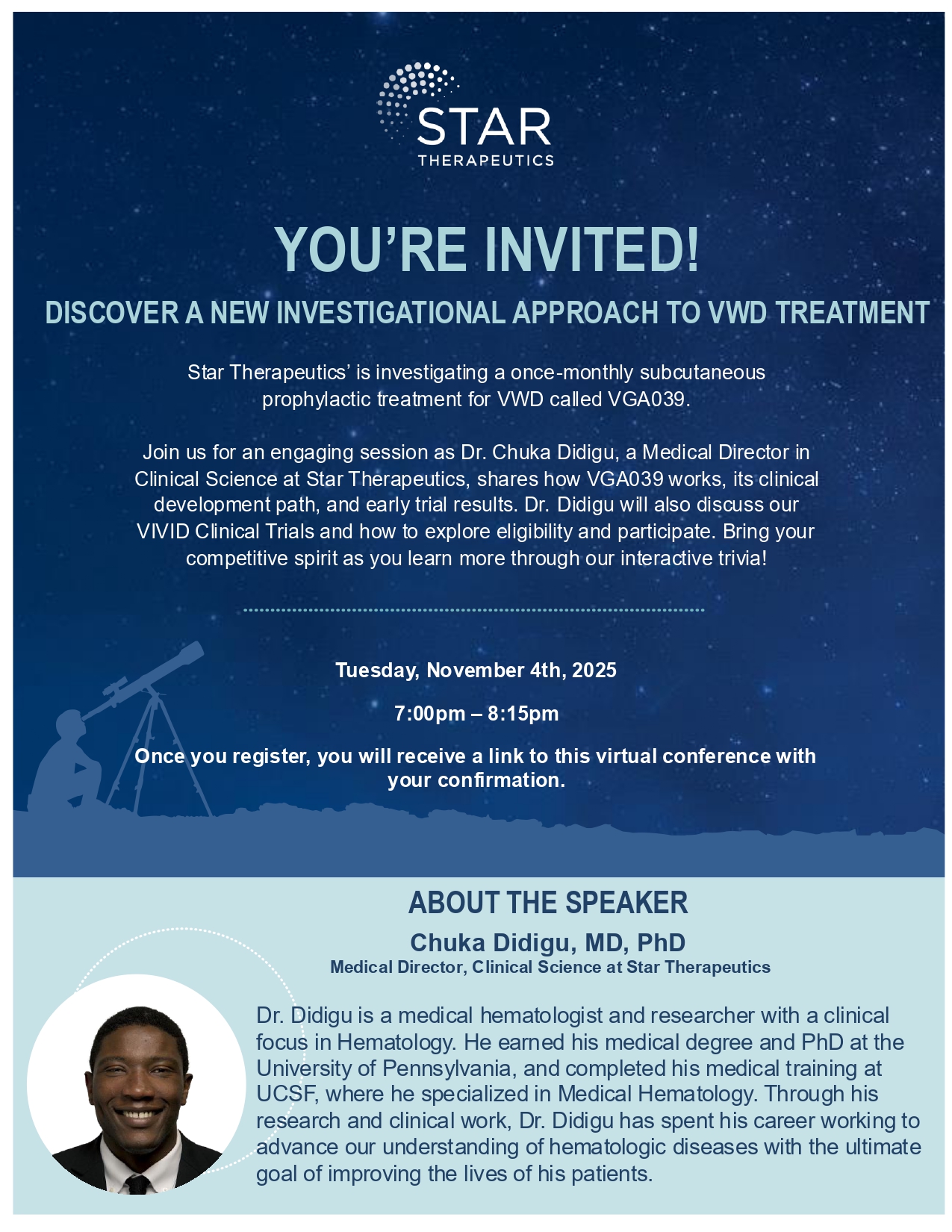 STAR
THERAPEUTICS

YOU'RE INVITED!

DISCOVER A NEW INVESTIGATIONAL APPROACH TO VWD TREATMENT

Star Therapeutics' is investigating a once-monthly subcutaneous prophylactic treatment for VWD called VGA039.

Join us for an engaging session as Dr. Chuka Didigu, a Medical Director in Clinical Science at Star Therapeutics, shares how VGA039 works, its clinical development path, and early trial results. Dr. Didigu will also discuss our VIVID Clinical Trials and how to explore eligibility and participate. Bring your competitive spirit as you learn more through our interactive trivia!

Tuesday, November 4th, 2025

7:00pm – 8:15pm

Once you register, you will receive a link to this virtual conference with your confirmation.

ABOUT THE SPEAKER

Chuka Didigu, MD, PhD

Medical Director, Clinical Science at Star Therapeutics

Dr. Didigu is a medical hematologist and researcher with a clinical focus in Hematology. He earned his medical degree and PhD at the University of Pennsylvania, and completed his medical training at UCSF, where he specialized in Medical Hematology. Through his research and clinical work, Dr. Didigu has spent his career working to advance our understanding of hematologic diseases with the ultimate goal of improving the lives of his patients.